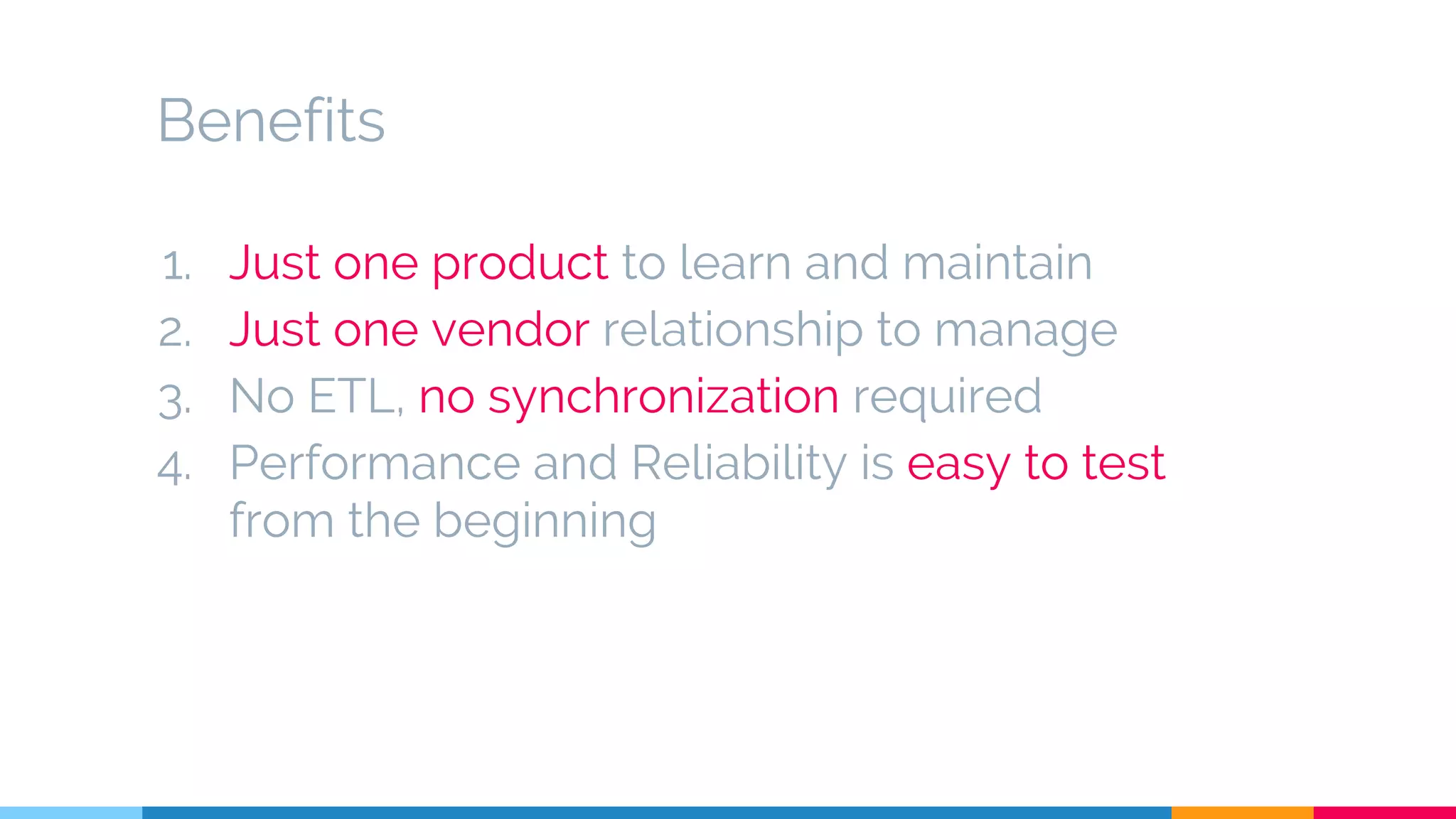 Benefits

1. Just one product to learn and maintain
2. Just one vendor relationship to manage
3. No ETL, no synchronization required
4. Performance and Reliability is easy to test from the beginning